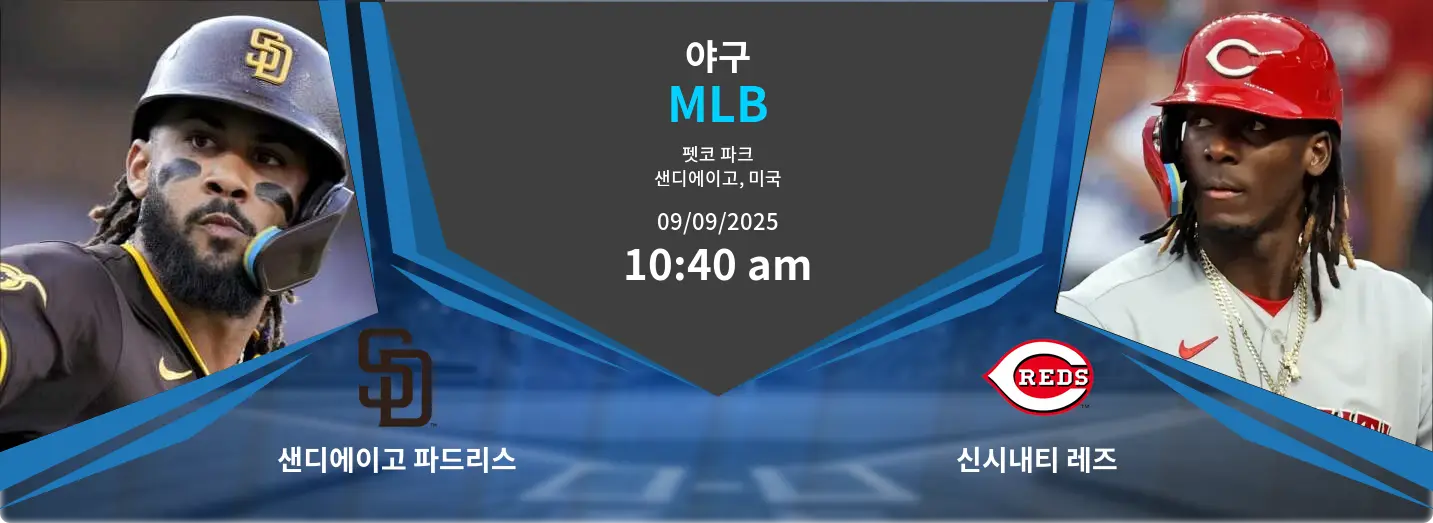 야구
MLB
펫코 파크
샌디에이고, 미국
09/09/2025
10:40 am

SD
샌디에이고 파드리스

REDS
신시내티 레즈